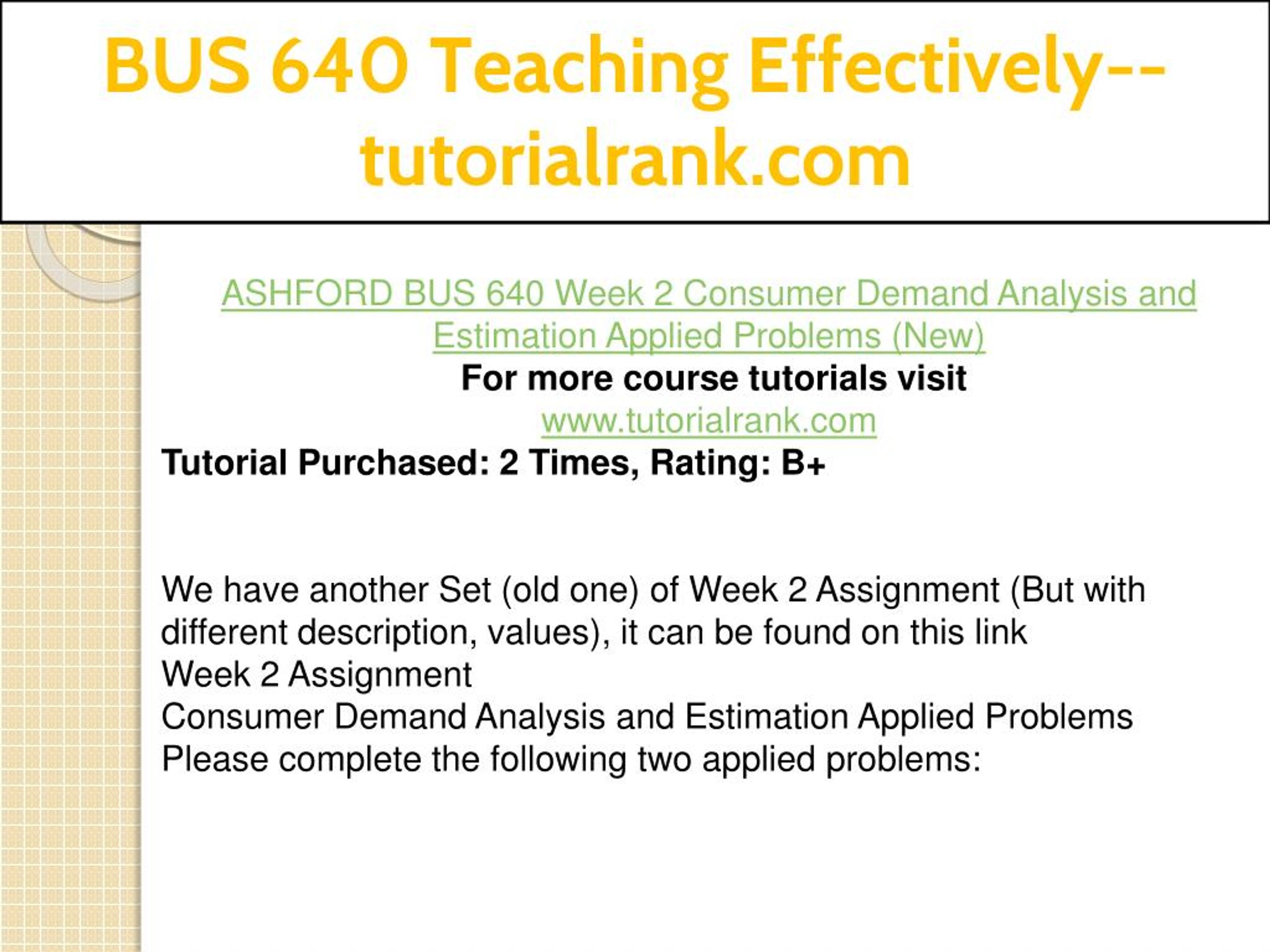 BUS 640 Teaching Effectively--tutorialrank.com

ASHFORD BUS 640 Week 2 Consumer Demand Analysis and Estimation Applied Problems (New)

For more course tutorials visit

www.tutorialrank.com

Tutorial Purchased: 2 Times, Rating: B+

We have another Set (old one) of Week 2 Assignment (But with different description, values), it can be found on this link

Week 2 Assignment

Consumer Demand Analysis and Estimation Applied Problems

Please complete the following two applied problems: